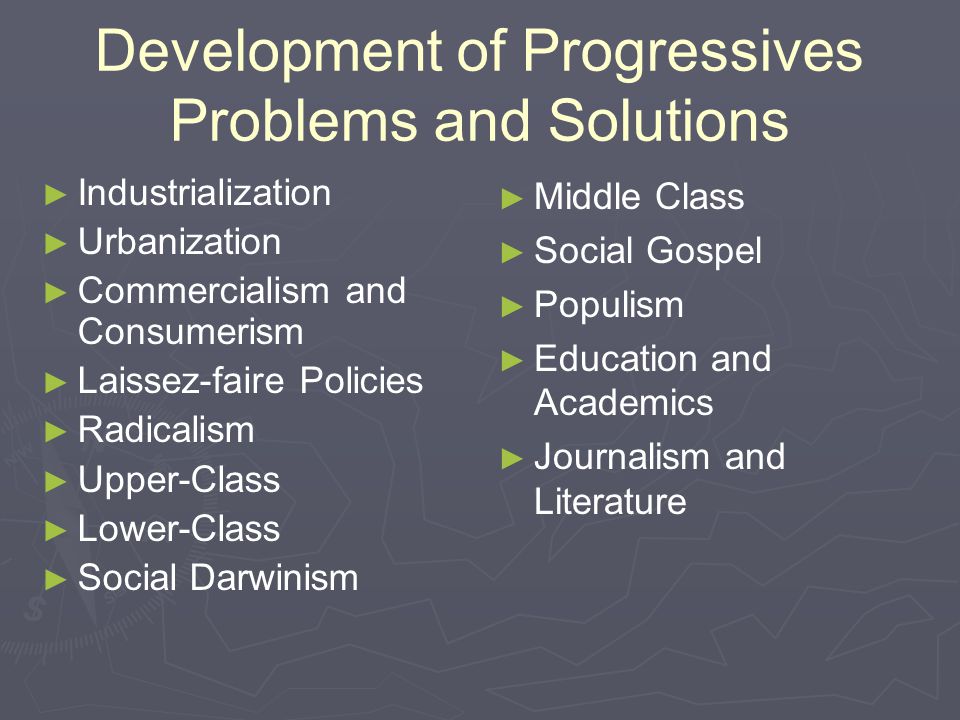 Development of Progressives Problems and Solutions

► Industrialization
► Urbanization
► Commercialism and Consumerism
► Laissez-faire Policies
► Radicalism
► Upper-Class
► Lower-Class
► Social Darwinism

► Middle Class
► Social Gospel
► Populism
► Education and Academics
► Journalism and Literature